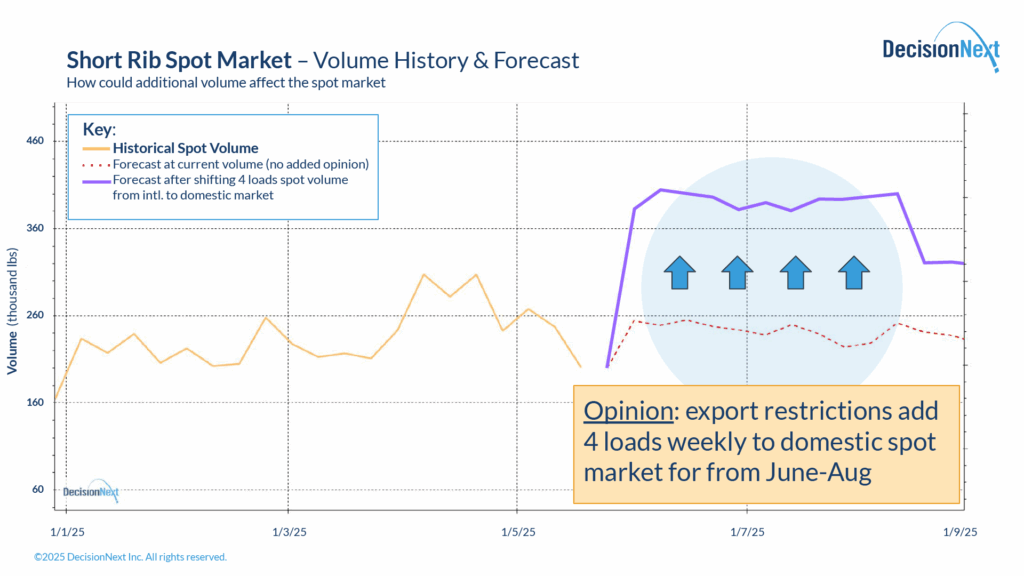 Short Rib Spot Market – Volume History & Forecast
How could additional volume affect the spot market

DecisionNext

Key:
Historical Spot Volume
Forecast at current volume (no added opinion)
Forecast after shifting 4 loads spot volume from intl. to domestic market

Volume (thousand lbs)

460
360
260
160
60

DecisionNext

Opinion: export restrictions add 4 loads weekly to domestic spot market for from June-Aug

1/1/25
1/3/25
1/5/25
1/7/25
1/9/25

©2025 DecisionNext Inc. All rights reserved.